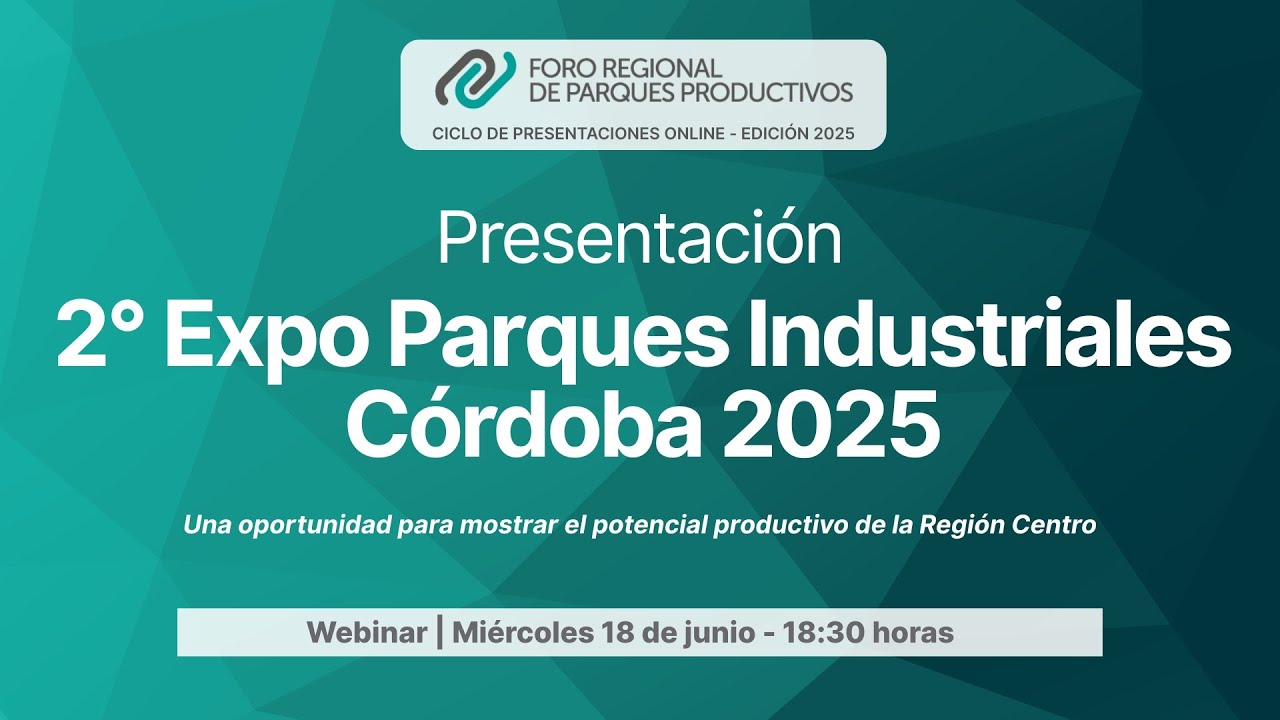 FORO REGIONAL
DE PARQUES PRODUCTIVOS
CICLO DE PRESENTACIONES ONLINE - EDICIÓN 2025

Presentación
2° Expo Parques Industriales Córdoba 2025

Una oportunidad para mostrar el potencial productivo de la Región Centro

Webinar | Miércoles 18 de junio - 18:30 horas